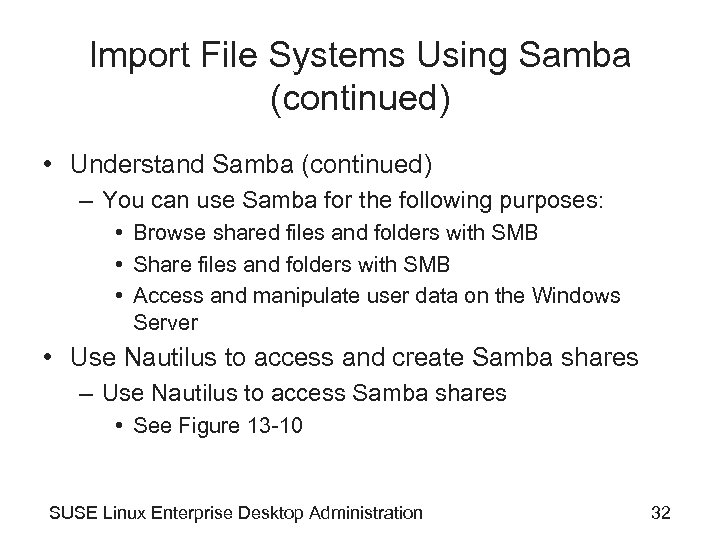 Import File Systems Using Samba (continued)

• Understand Samba (continued)
  – You can use Samba for the following purposes:
    • Browse shared files and folders with SMB
    • Share files and folders with SMB
    • Access and manipulate user data on the Windows Server
• Use Nautilus to access and create Samba shares
  – Use Nautilus to access Samba shares
    • See Figure 13-10

SUSE Linux Enterprise Desktop Administration

32